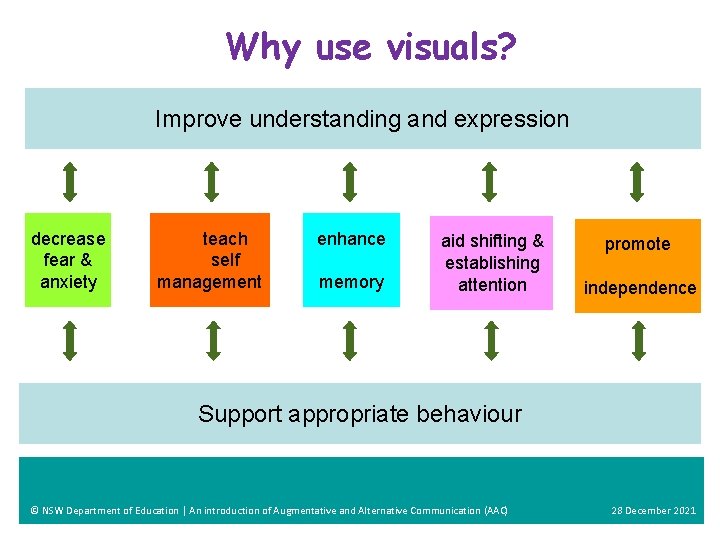 Why use visuals?

Improve understanding and expression

decrease fear & anxiety

teach self management

enhance memory

aid shifting & establishing attention

promote independence

Support appropriate behaviour

© NSW Department of Education | An introduction of Augmentative and Alternative Communication (AAC)

28 December 2021